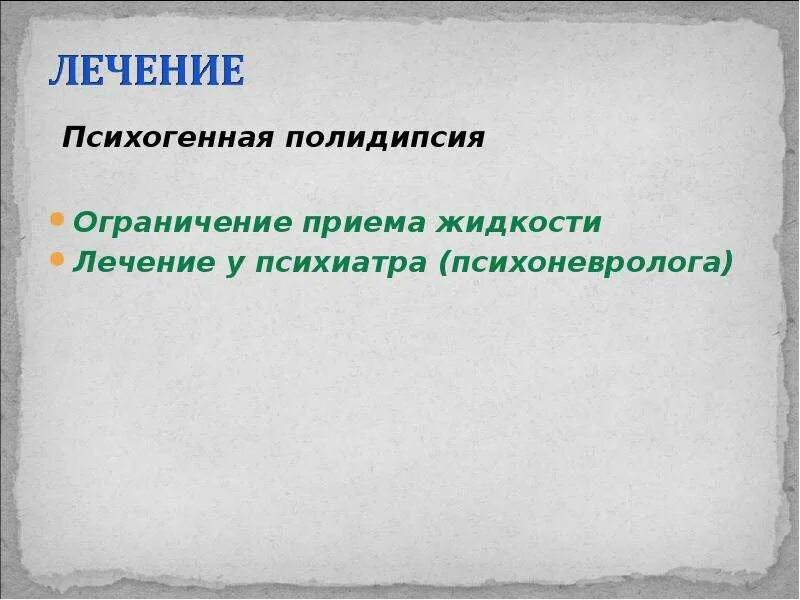 ЛЕЧЕНИЕ

Психогенная полидипсия

• Ограничение приема жидкости
• Лечение у психиатра (психоневролога)